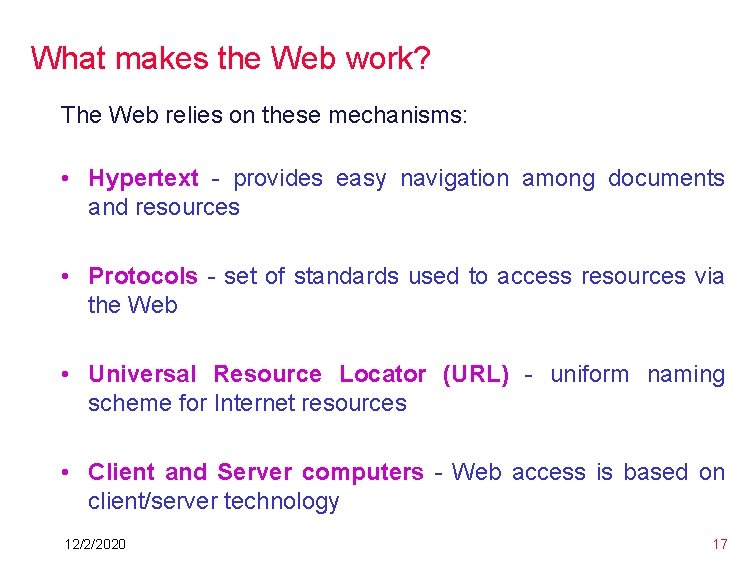 What makes the Web work?

The Web relies on these mechanisms:

• Hypertext - provides easy navigation among documents and resources

• Protocols - set of standards used to access resources via the Web

• Universal Resource Locator (URL) - uniform naming scheme for Internet resources

• Client and Server computers - Web access is based on client/server technology

12/2/2020

17